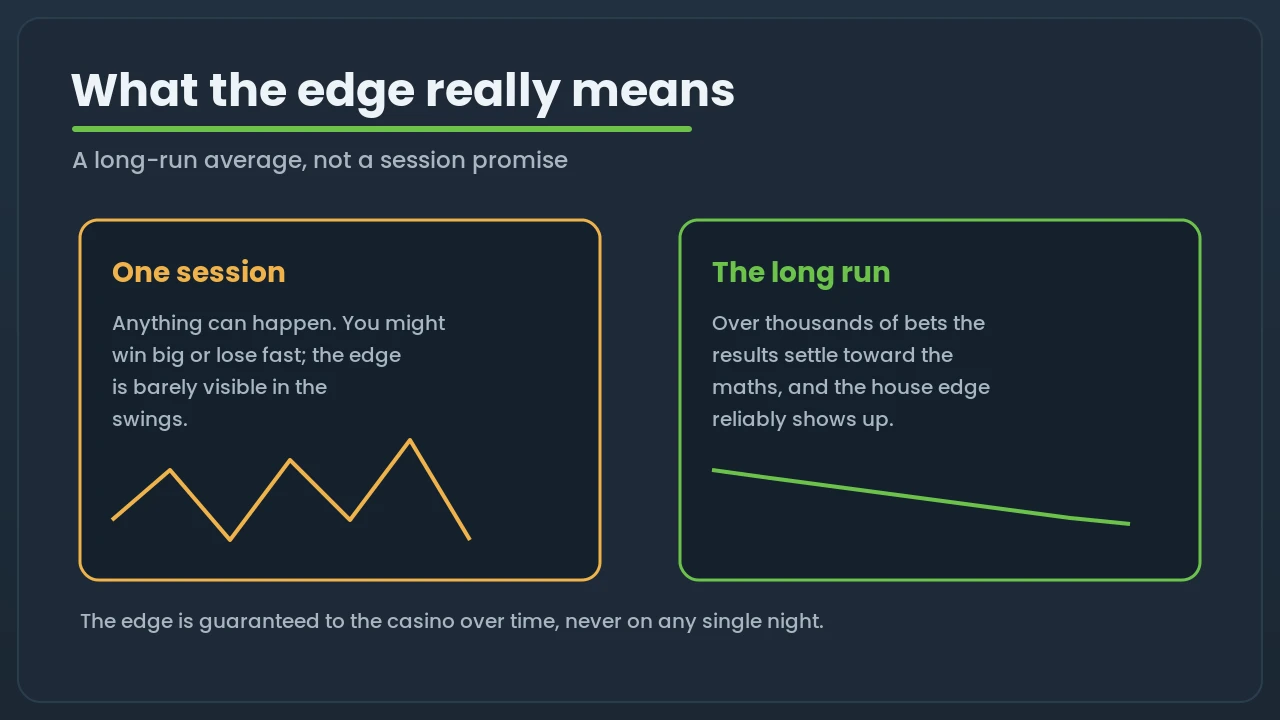 What the edge really means

A long-run average, not a session promise

One session

Anything can happen. You might win big or lose fast; the edge is barely visible in the swings.

The long run

Over thousands of bets the results settle toward the maths, and the house edge reliably shows up.

The edge is guaranteed to the casino over time, never on any single night.